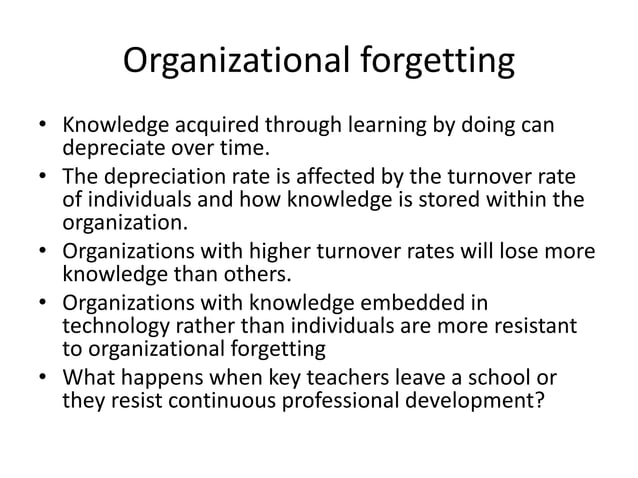 Organizational forgetting

• Knowledge acquired through learning by doing can depreciate over time.
• The depreciation rate is affected by the turnover rate of individuals and how knowledge is stored within the organization.
• Organizations with higher turnover rates will lose more knowledge than others.
• Organizations with knowledge embedded in technology rather than individuals are more resistant to organizational forgetting
• What happens when key teachers leave a school or they resist continuous professional development?